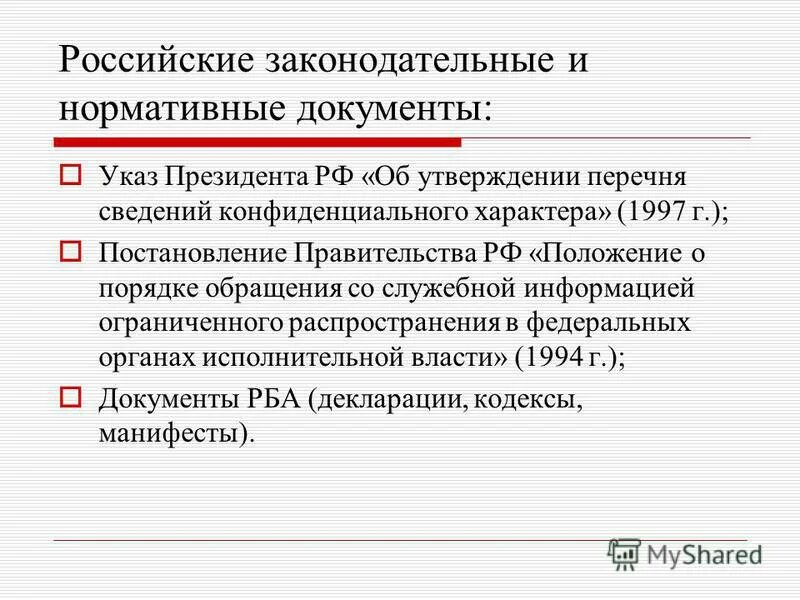 Российские законодательные и нормативные документы:

Указ Президента РФ «Об утверждении перечня сведений конфиденциального характера» (1997 г.);

Постановление Правительства РФ «Положение о порядке обращения со служебной информацией ограниченного распространения в федеральных органах исполнительной власти» (1994 г.);

Документы РБА (декларации, кодексы, манифесты).

MyShared